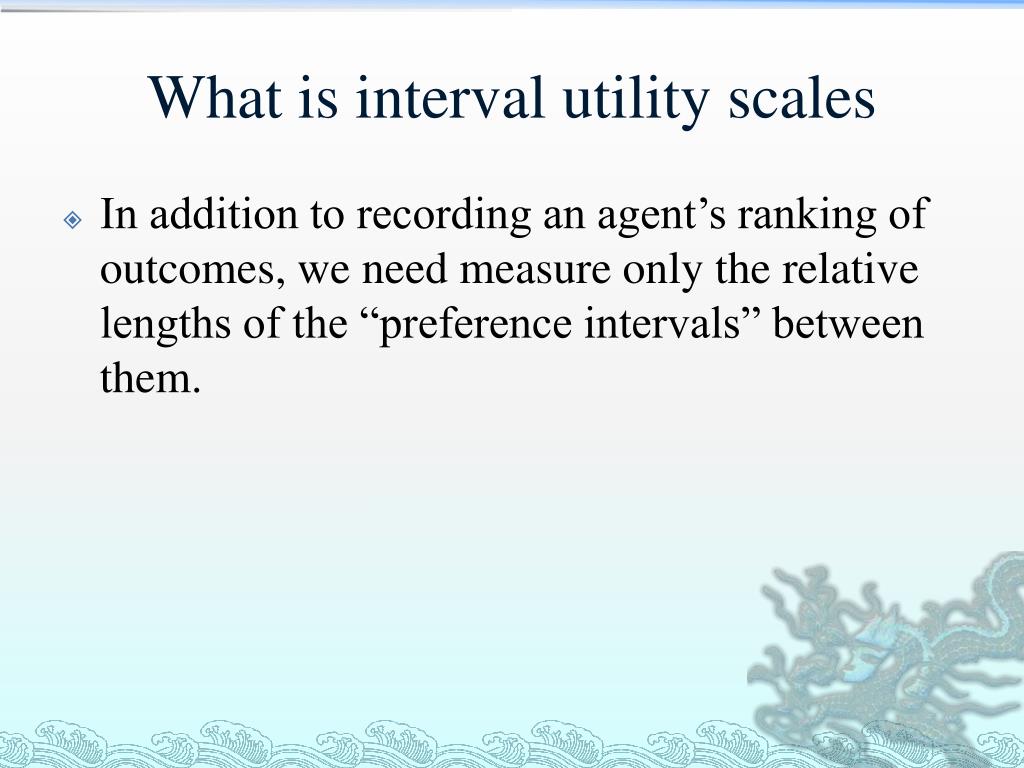 What is interval utility scales

In addition to recording an agent’s ranking of outcomes, we need measure only the relative lengths of the “preference intervals” between them.